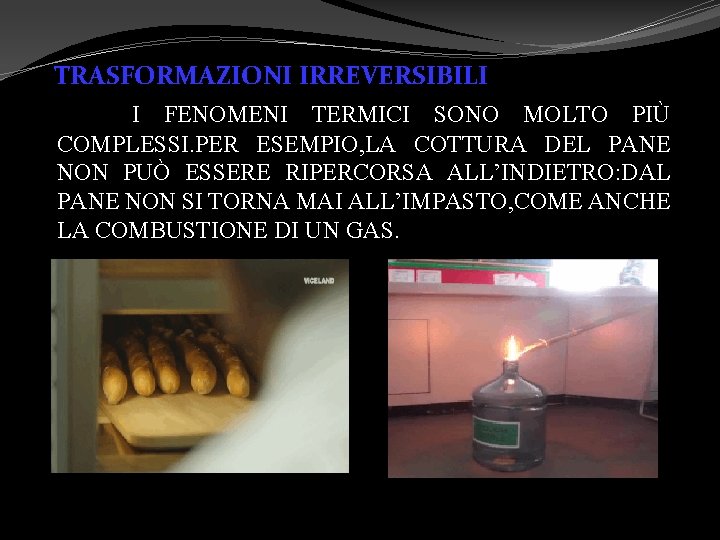 TRASFORMAZIONI IRREVERSIBILI

I FENOMENI TERMICI SONO MOLTO PIÙ COMPLESSI.PER ESEMPIO,LA COTTURA DEL PANE NON PUÒ ESSERE RIPERCORSA ALL'INDIETRO:DAL PANE NON SI TORNA MAI ALL'IMPASTO,COME ANCHE LA COMBUSTIONE DI UN GAS.

VICELAND